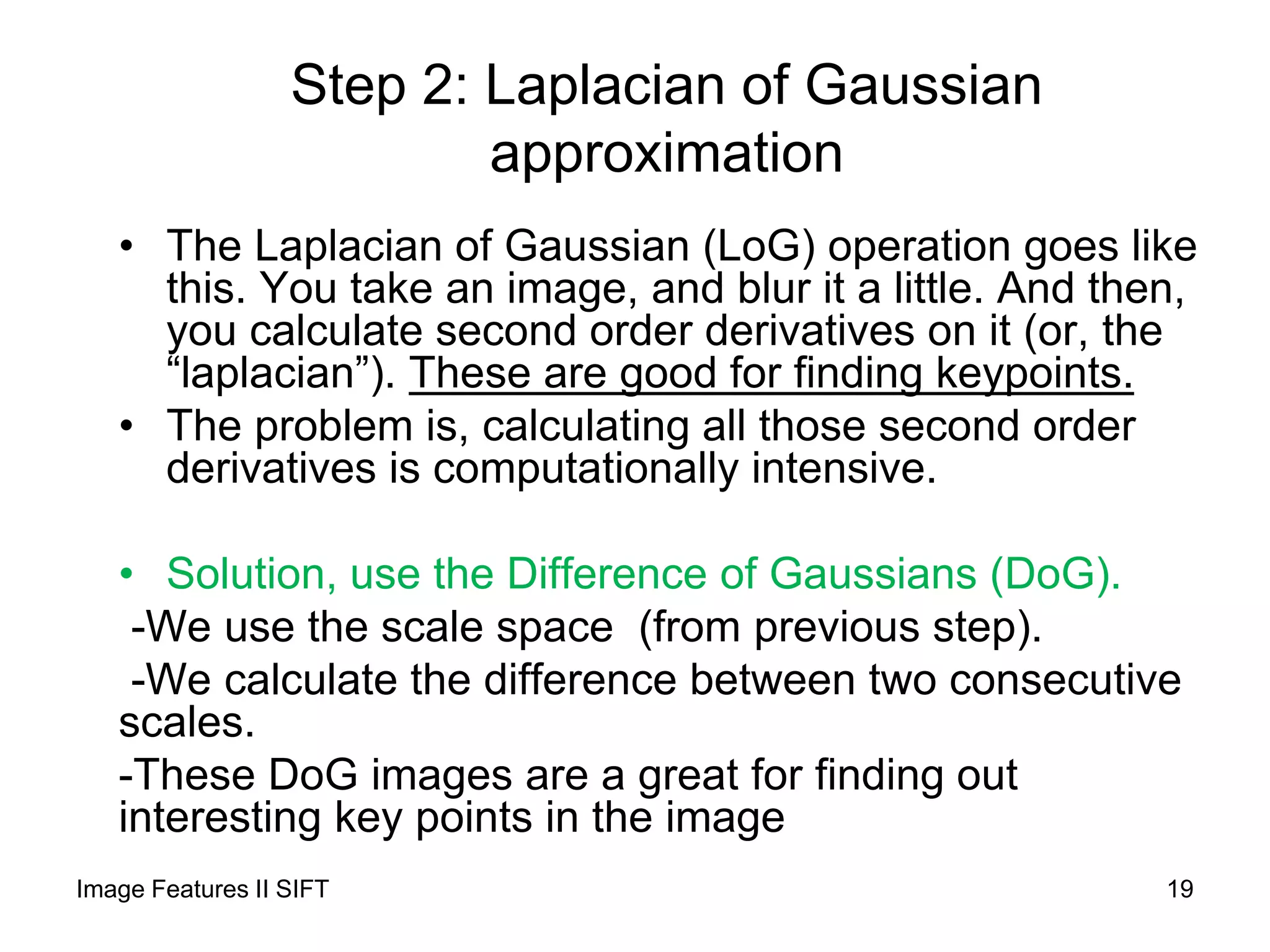 Step 2: Laplacian of Gaussian approximation

• The Laplacian of Gaussian (LoG) operation goes like this. You take an image, and blur it a little. And then, you calculate second order derivatives on it (or, the “laplacian”). These are good for finding keypoints.
• The problem is, calculating all those second order derivatives is computationally intensive.

• Solution, use the Difference of Gaussians (DoG).
-We use the scale space (from previous step).
-We calculate the difference between two consecutive scales.
-These DoG images are a great for finding out interesting key points in the image

Image Features II SIFT

19